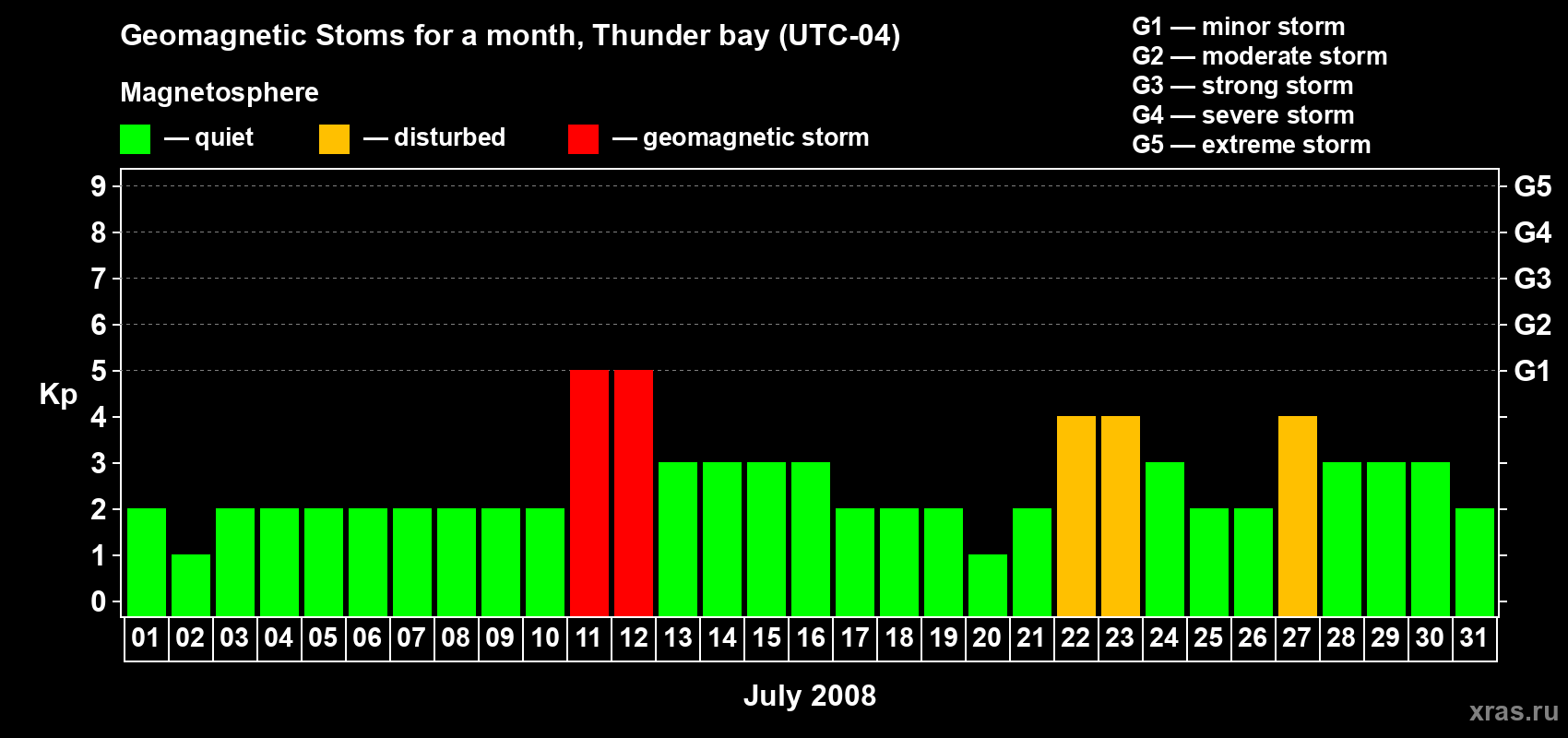 Geomagnetic Stoms for a month, Thunder bay (UTC-04)

Magnetosphere

— quiet — disturbed — geomagnetic storm

G1 — minor storm
G2 — moderate storm
G3 — strong storm
G4 — severe storm
G5 — extreme storm

Kp

9 8 7 6 5 4 3 2 1 0

G5 G4 G3 G2 G1

01 02 03 04 05 06 07 08 09 10 11 12 13 14 15 16 17 18 19 20 21 22 23 24 25 26 27 28 29 30 31

July 2008

xras.ru